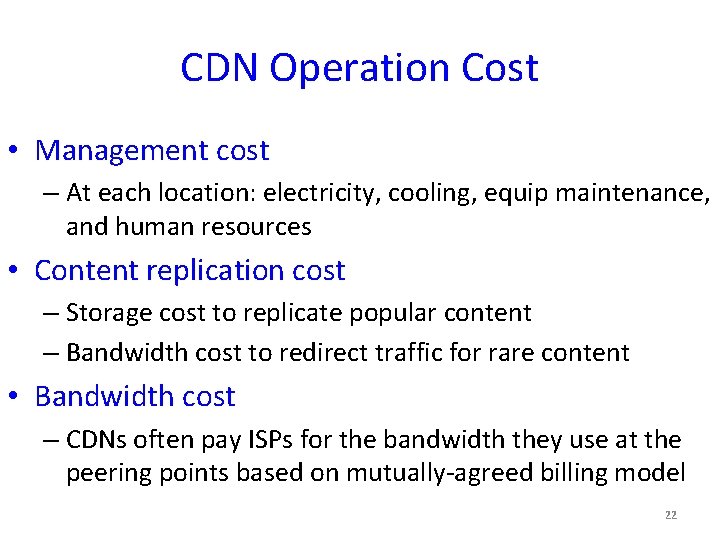 CDN Operation Cost

• Management cost
– At each location: electricity, cooling, equip maintenance, and human resources

• Content replication cost
– Storage cost to replicate popular content
– Bandwidth cost to redirect traffic for rare content

• Bandwidth cost
– CDNs often pay ISPs for the bandwidth they use at the peering points based on mutually-agreed billing model

22